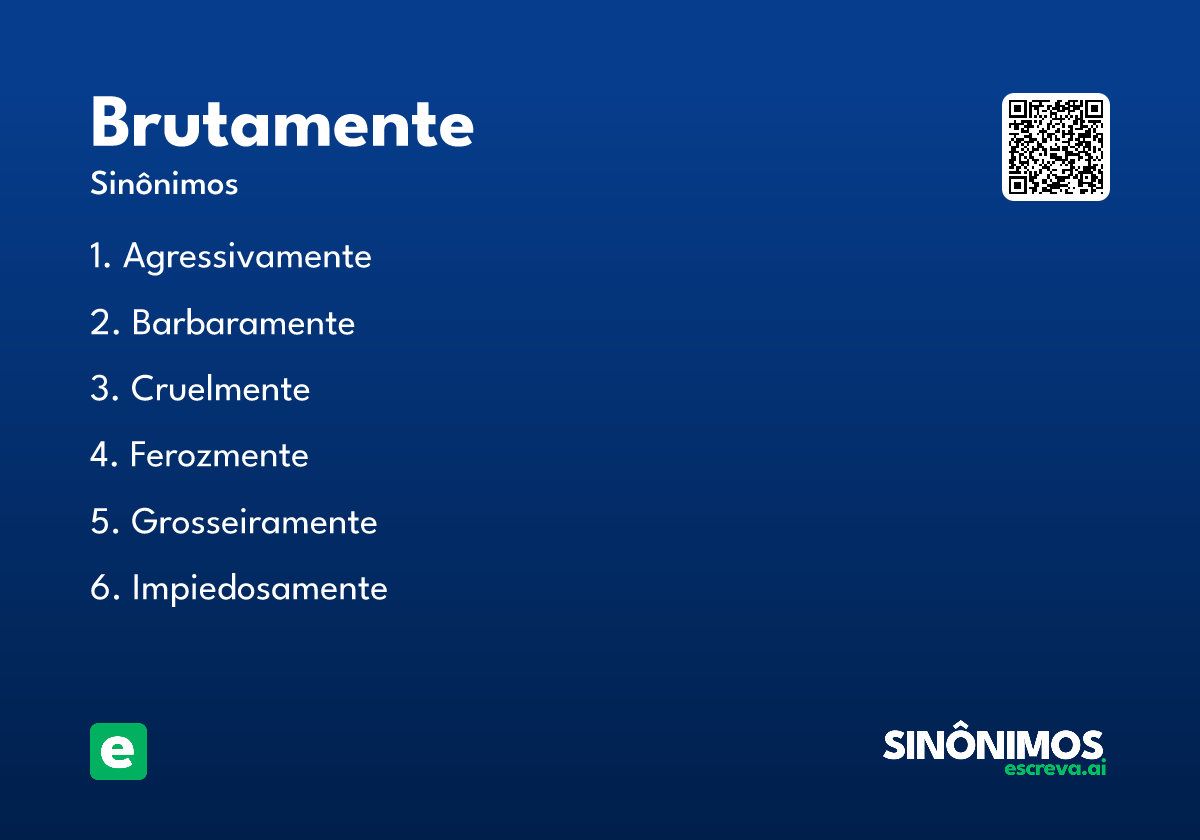 Brutamente
Sinônimos

1. Agressivamente
2. Barbaramente
3. Cruelmente
4. Ferozmente
5. Grosseiramente
6. Impiedosamente

e

SINÔNIMOS
escreva.ai